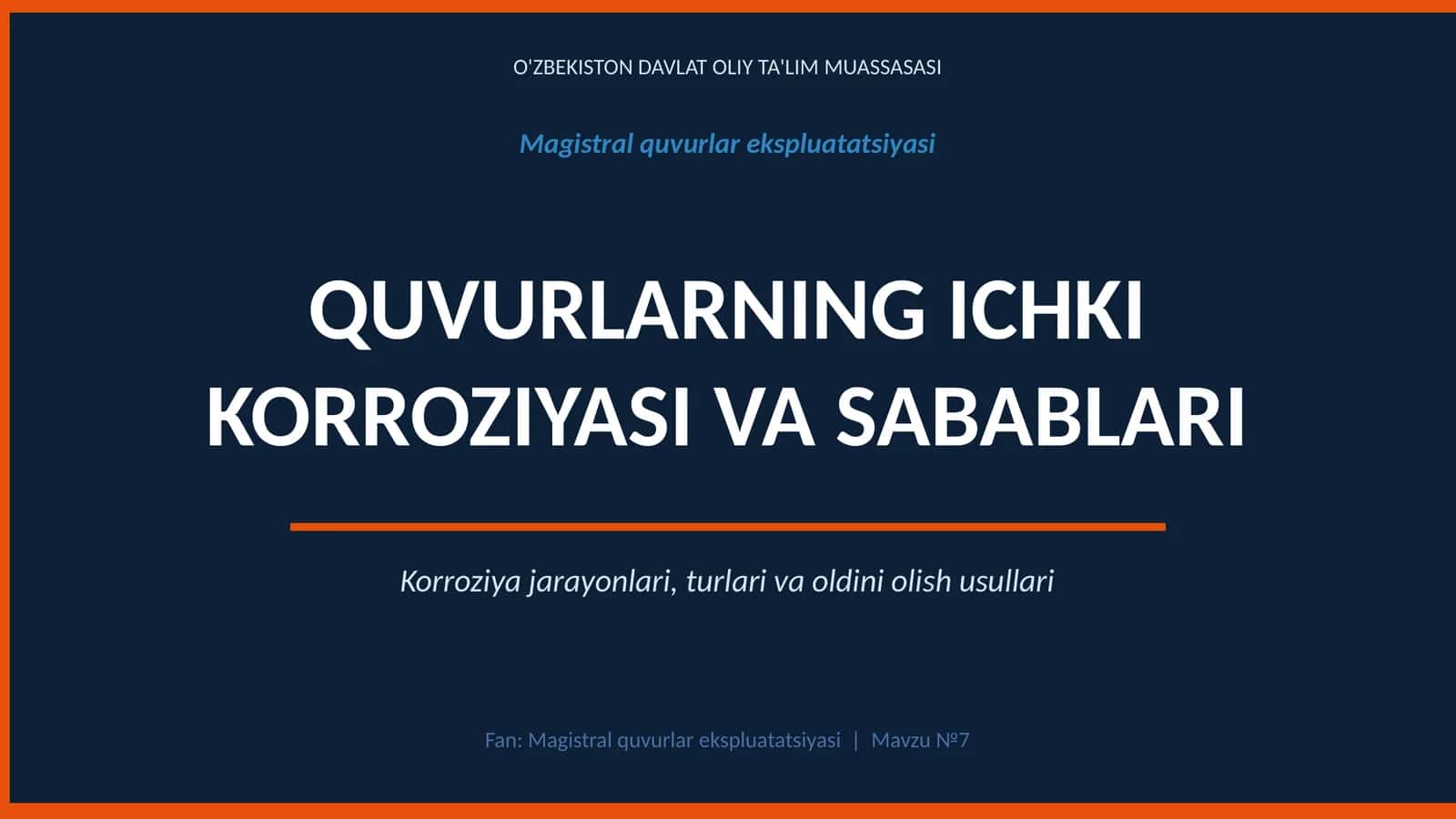 O'ZBEKISTON DAVLAT OLIY TA'LIM MUASSASASI

Magistral quvurlar ekspluatatsiyasi

QUVURLARNING ICHKI KORROZIYASI VA SABABLARI

Korroziya jarayonlari, turlari va oldini olish usullari

Fan: Magistral quvurlar ekspluatatsiyasi | Mavzu №7